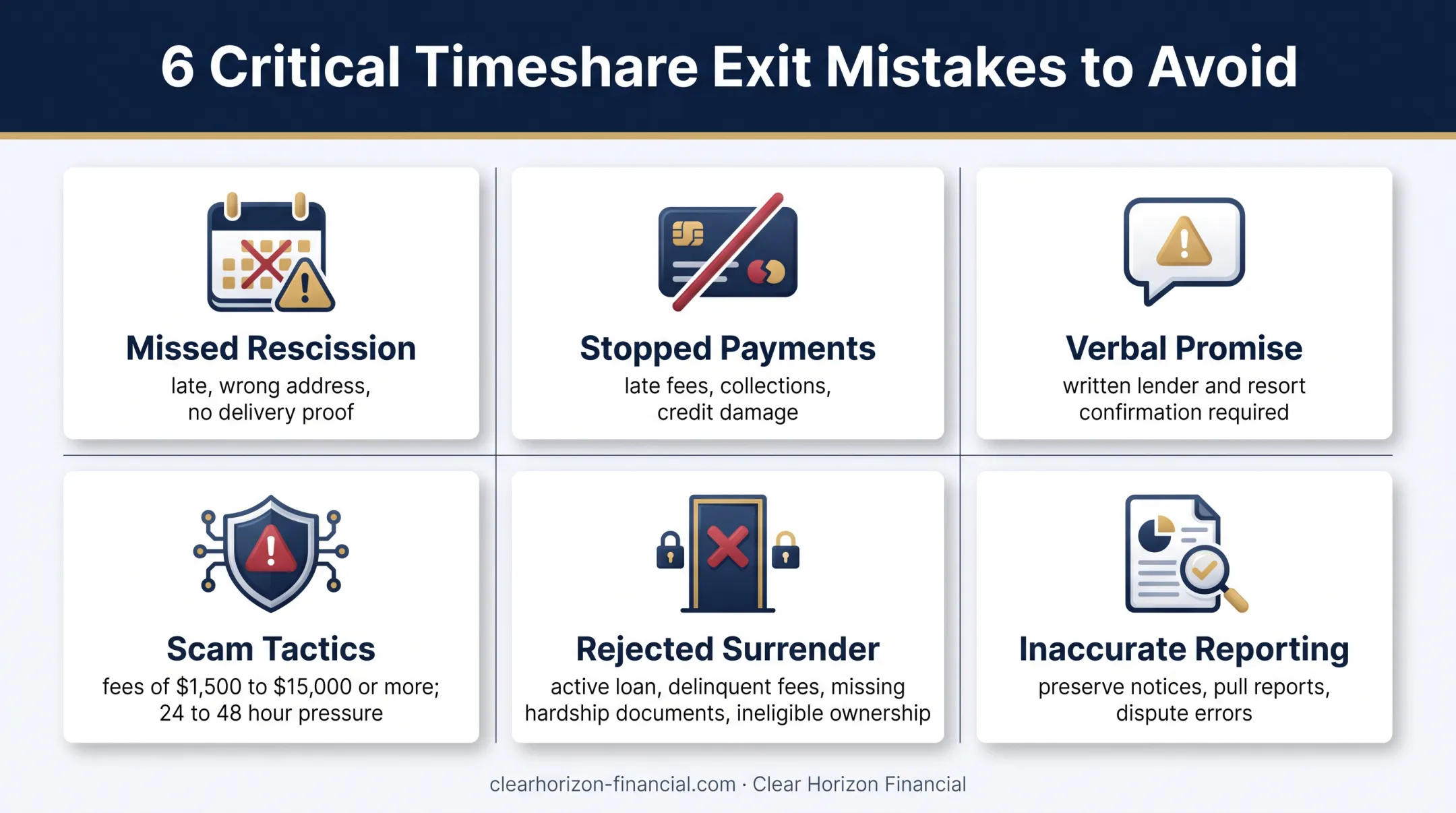 6 Critical Timeshare Exit Mistakes to Avoid

Missed Rescission
late, wrong address, no delivery proof

Stopped Payments
late fees, collections, credit damage

Verbal Promise
written lender and resort confirmation required

Scam Tactics
fees of \$1,500 to \$15,000 or more; 24 to 48 hour pressure

Rejected Surrender
active loan, delinquent fees, missing hardship documents, ineligible ownership

Inaccurate Reporting
preserve notices, pull reports, dispute errors

clearhorizon-financial.com · Clear Horizon Financial